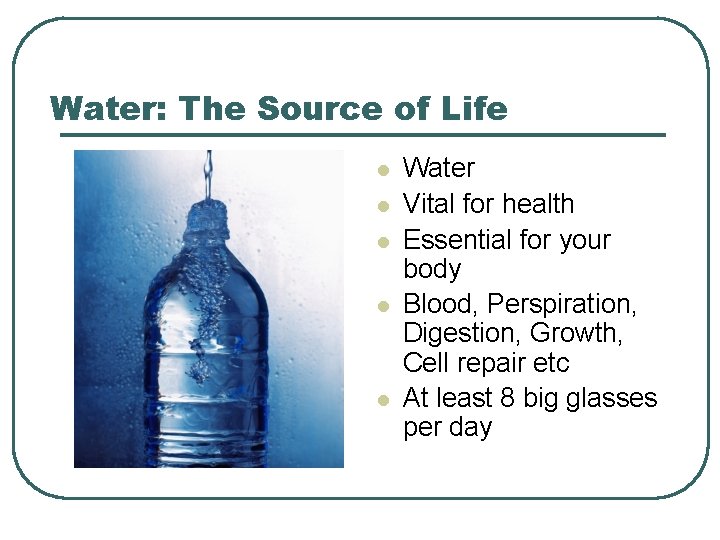 Water: The Source of Life

- Water
- Vital for health
- Essential for your body
- Blood, Perspiration, Digestion, Growth, Cell repair etc
- At least 8 big glasses per day